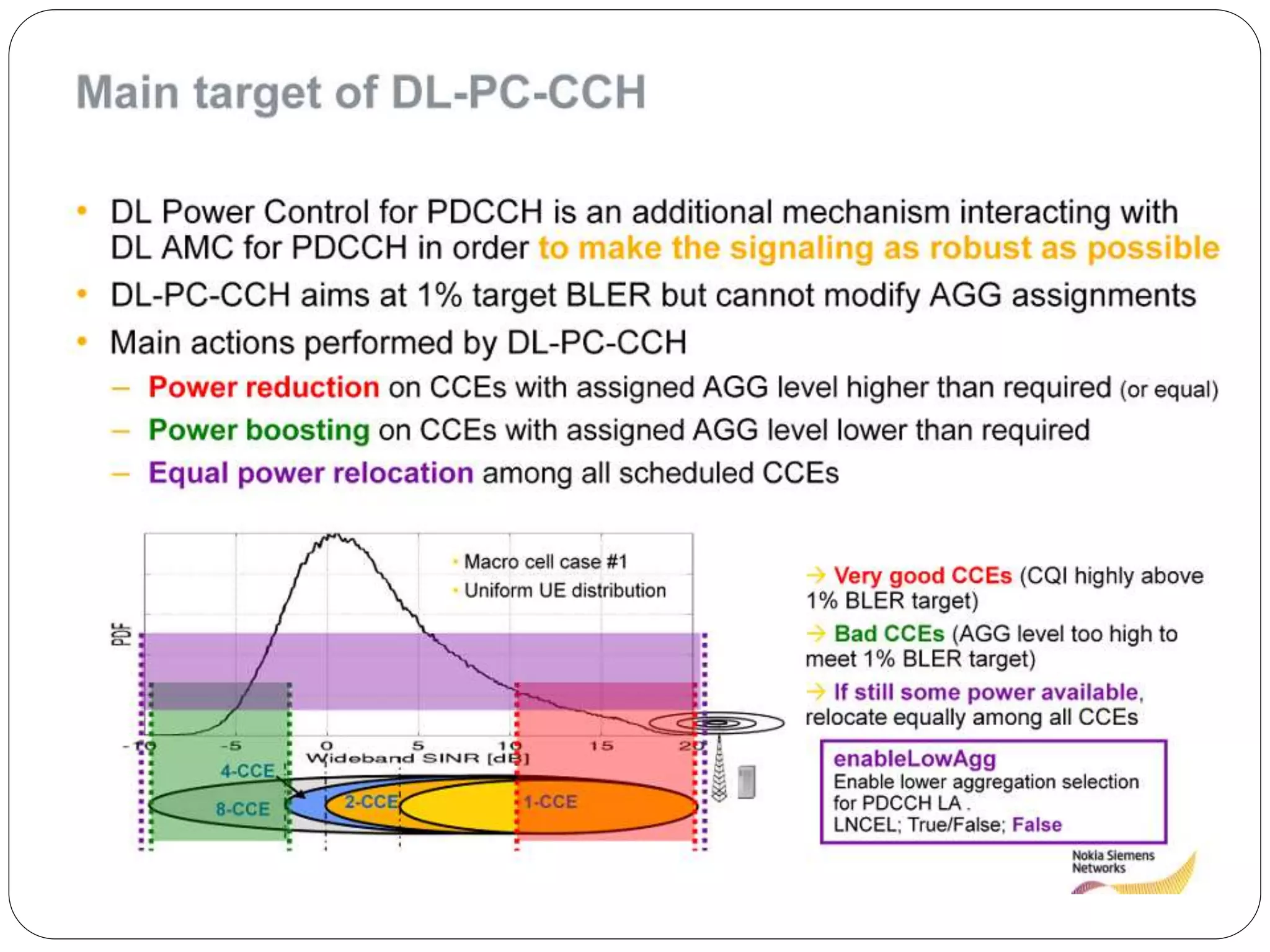 Main target of DL-PC-CCH

• DL Power Control for PDCCH is an additional mechanism interacting with DL AMC for PDCCH in order to make the signaling as robust as possible

• DL-PC-CCH aims at 1% target BLER but cannot modify AGG assignments

• Main actions performed by DL-PC-CCH

– Power reduction on CCEs with assigned AGG level higher than required (or equal)

– Power boosting on CCEs with assigned AGG level lower than required

– Equal power relocation among all scheduled CCEs

PDF

• Macro cell case #1
• Uniform UE distribution

-10 -5 0 5 10 15 20
Wideband SINR [dB]

4-CCE
8-CCE
2-CCE
1-CCE

→ Very good CCEs (CQI highly above 1% BLER target)

→ Bad CCEs (AGG level too high to meet 1% BLER target)

→ If still some power available, relocate equally among all CCEs

enableLowAgg
Enable lower aggregation selection for PDCCH LA .
LNCEL; True/False; False

Nokia Siemens Networks